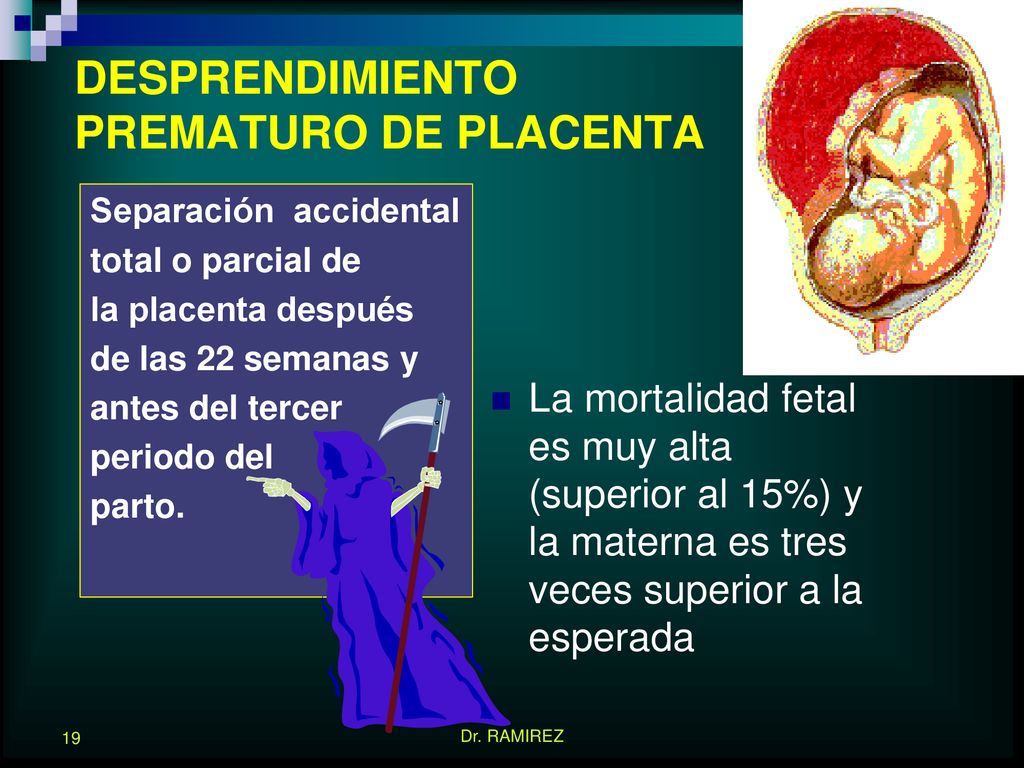 DESPRENDIMIENTO PREMATURO DE PLACENTA

Separación accidental total o parcial de la placenta después de las 22 semanas y antes del tercer periodo del parto.

La mortalidad fetal es muy alta (superior al 15%) y la materna es tres veces superior a la esperada

19

Dr. RAMIREZ